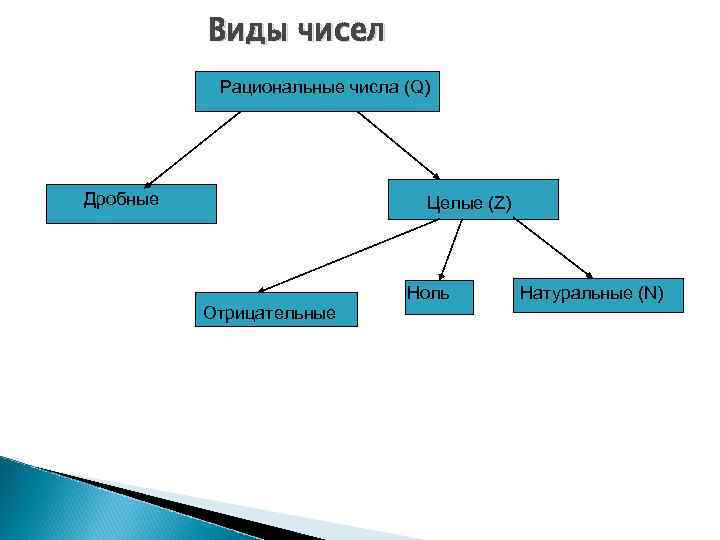 Виды чисел

Рациональные числа (Q)

Дробные

Целые (Z)

Отрицательные

Ноль

Натуральные (N)